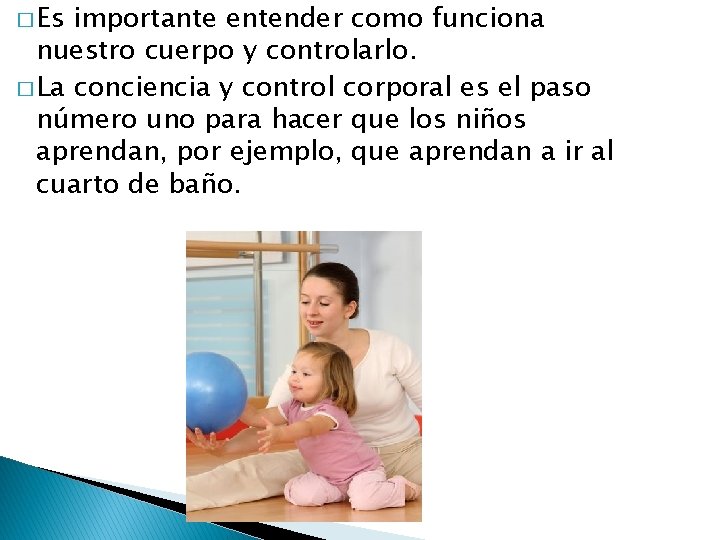 □ Es importante entender como funciona nuestro cuerpo y controlarlo.

□ La conciencia y control corporal es el paso número uno para hacer que los niños aprendan, por ejemplo, que aprendan a ir al cuarto de baño.